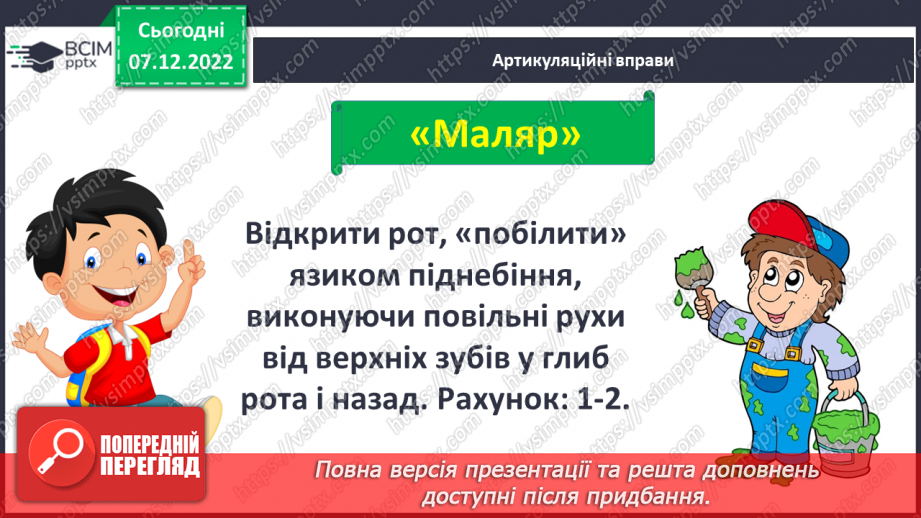 ВСІМ pptx

Сьогодні 07.12.2022

Артикуляційні вправи

«Маляр»

Відкрити рот, «побілити» язиком піднебіння, виконуючи повільні рухи від верхніх зубів у глиб рота і назад. Рахунок: 1-2.

ПОПЕРЕДНІЙ ПЕРЕГЛЯД

Повна версія презентації та решта доповнень доступні після придбання.

https://vsimpptx.com